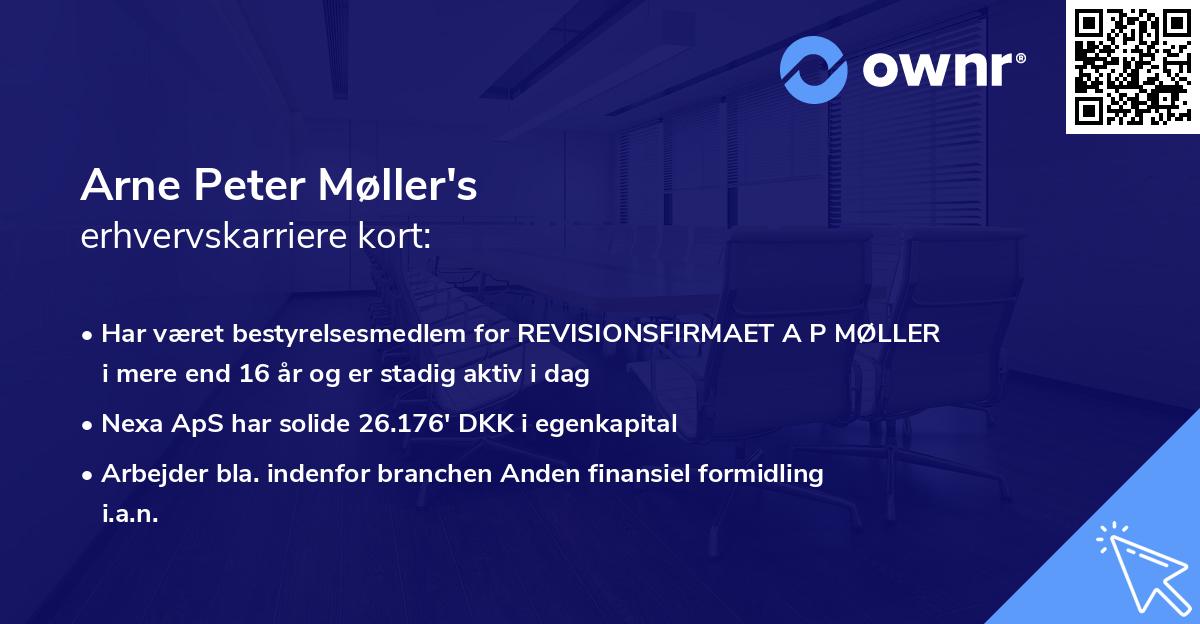 ownr®

Arne Peter Møller's
erhvervskarriere kort:

• Har været bestyrelsesmedlem for REVISIONSFIRMAET A P MØLLER i mere end 16 år og er stadig aktiv i dag

• Nexa ApS har solide 26.176' DKK i egenkapital

• Arbejder bla. indenfor branchen Anden finansiel formidling i.a.n.